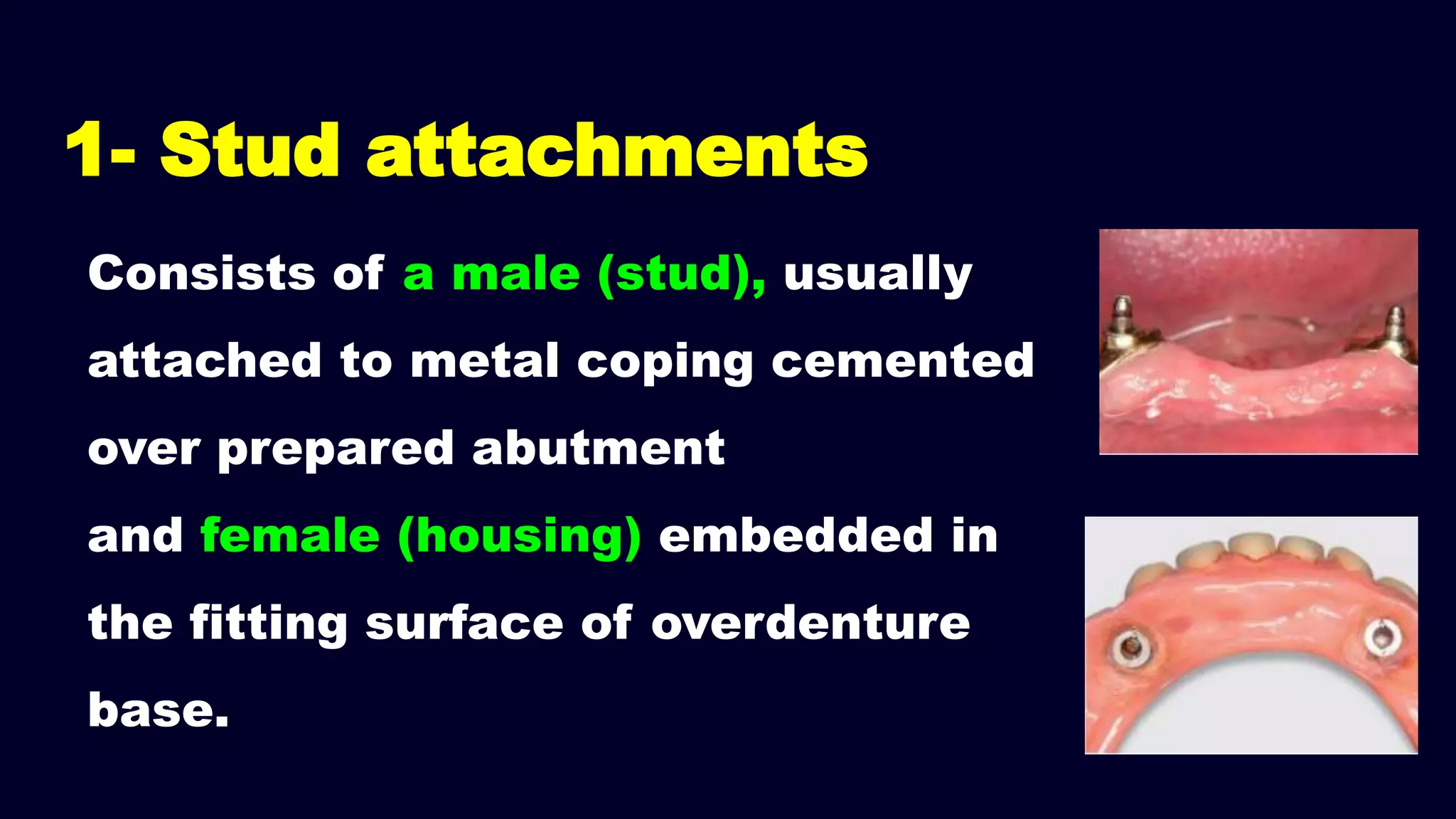 1- Stud attachments

Consists of a male (stud), usually attached to metal coping cemented over prepared abutment

and female (housing) embedded in the fitting surface of overdenture base.